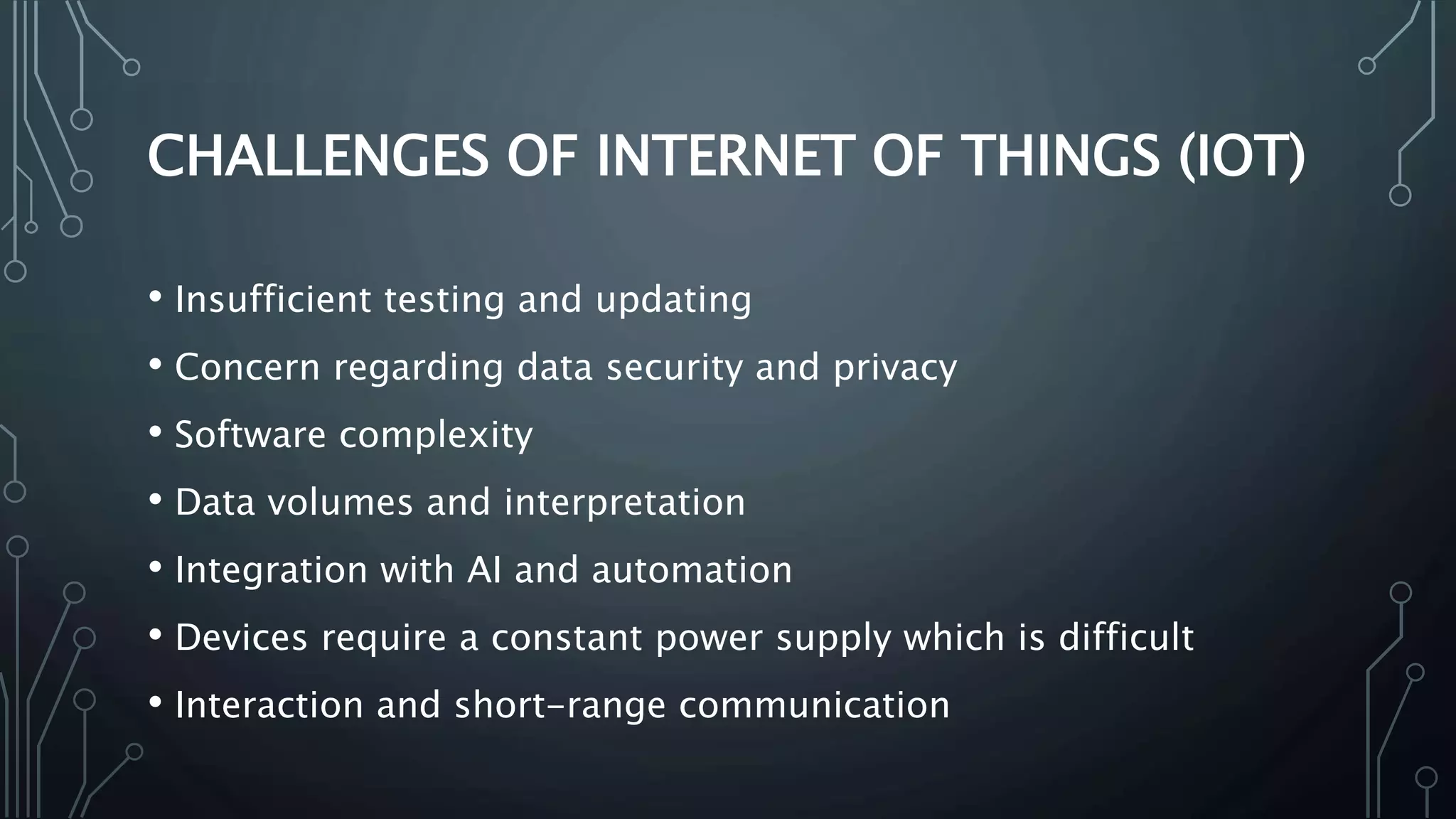 CHALLENGES OF INTERNET OF THINGS (IOT)

• Insufficient testing and updating
• Concern regarding data security and privacy
• Software complexity
• Data volumes and interpretation
• Integration with AI and automation
• Devices require a constant power supply which is difficult
• Interaction and short-range communication